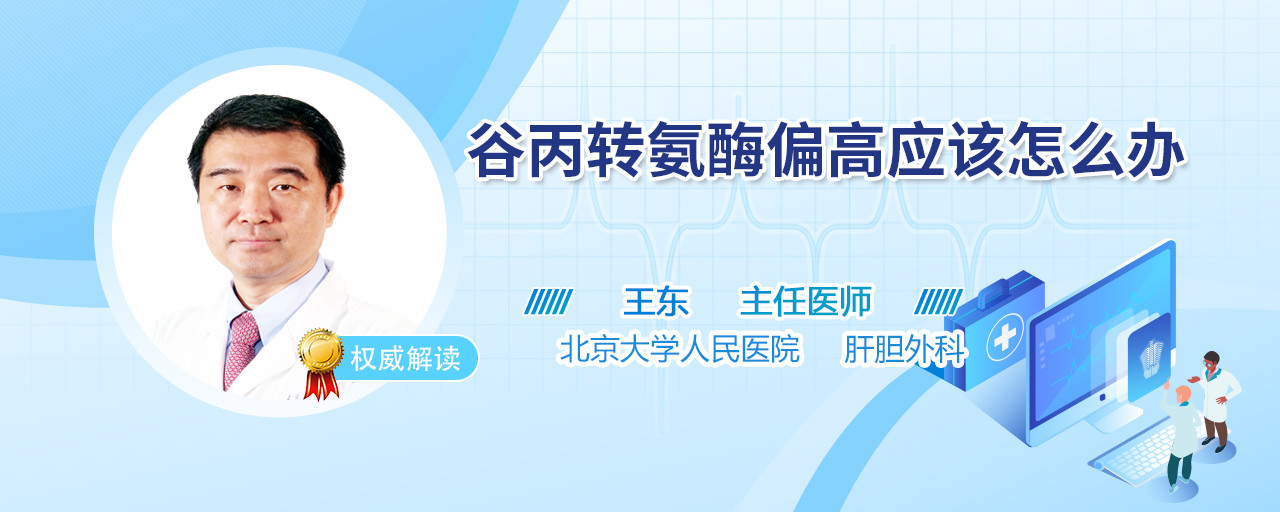 谷丙转氨酶偏高应该怎么办

王东 主任医师

北京大学人民医院 肝胆外科

权威解读